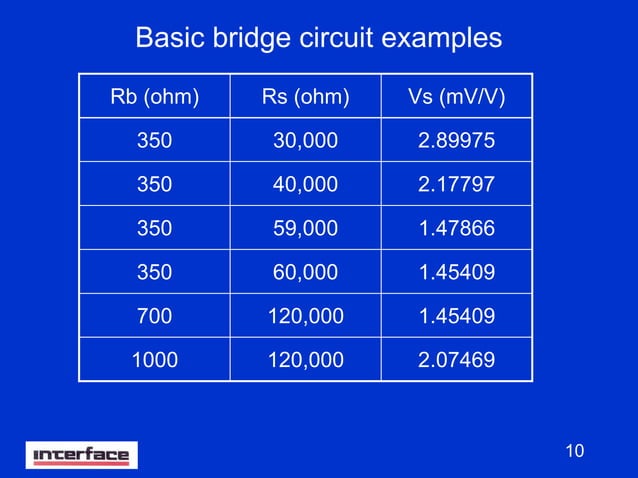 Basic bridge circuit examples

| Rb (ohm) | Rs (ohm) | Vs (mV/V) |
|---|---|---|
| 350 | 30,000 | 2.89975 |
| 350 | 40,000 | 2.17797 |
| 350 | 59,000 | 1.47866 |
| 350 | 60,000 | 1.45409 |
| 700 | 120,000 | 1.45409 |
| 1000 | 120,000 | 2.07469 |

interface

10